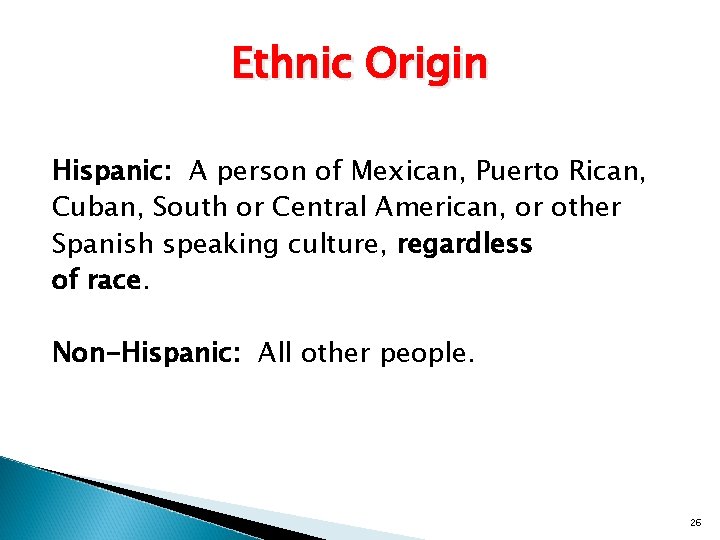 Ethnic Origin

Hispanic: A person of Mexican, Puerto Rican, Cuban, South or Central American, or other Spanish speaking culture, regardless of race.

Non-Hispanic: All other people.

26